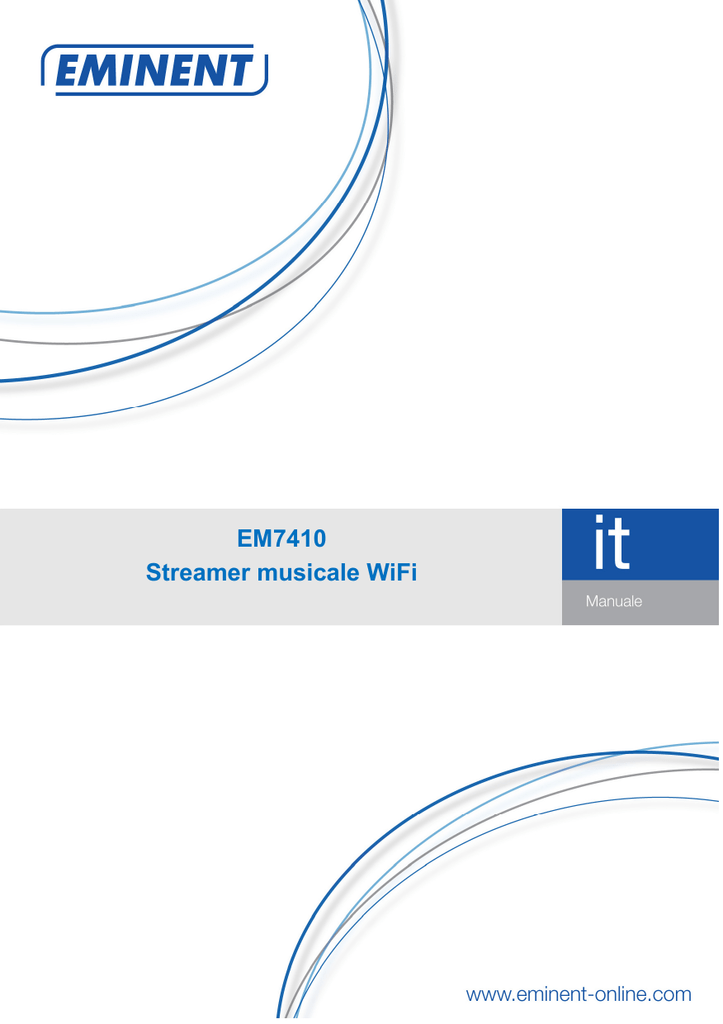 EMINENT

EM7410
Streamer musicale WiFi

it

Manuale

www.eminent-online.com